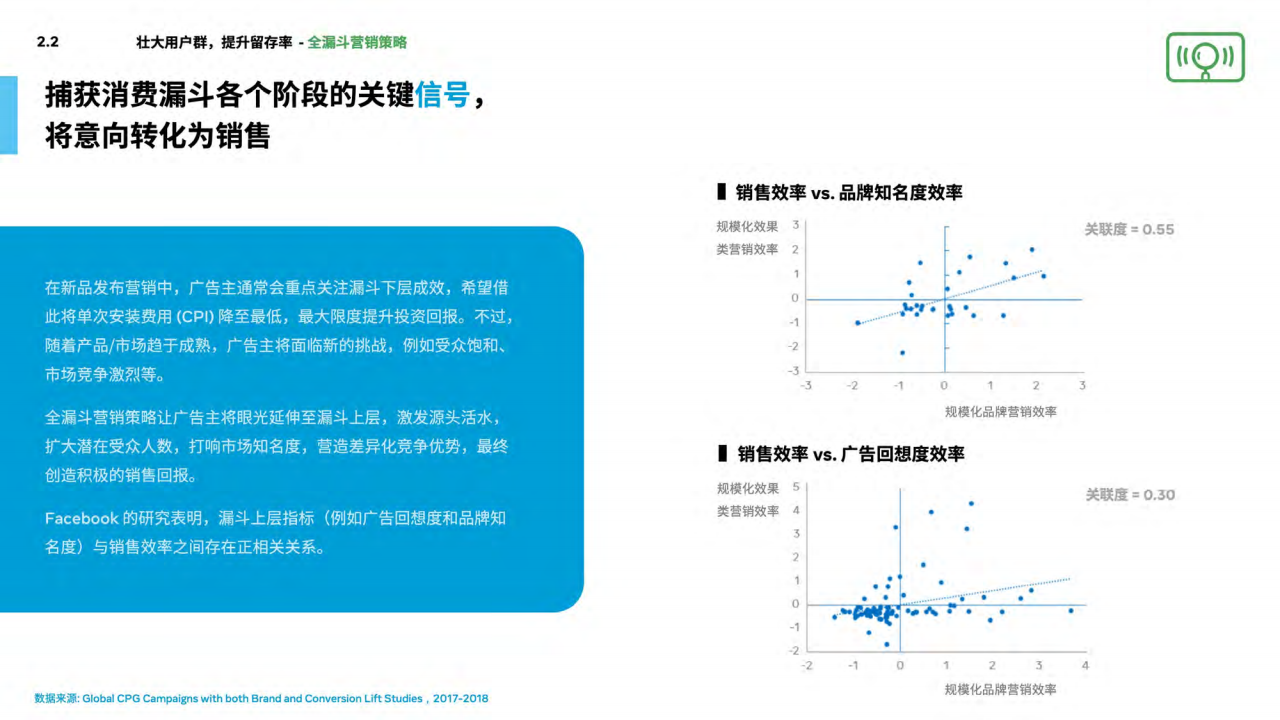 2.2 壮大用户群，提升留存率 - 全漏斗营销策略

捕获消费漏斗各个阶段的关键信号，将意向转化为销售

在新品发布营销中，广告主通常会重点关注漏斗下层成效，希望借此将单次安装费用 (CPI) 降至最低，最大限度提升投资回报。不过，随着产品/市场趋于成熟，广告主将面临新的挑战，例如受众饱和、市场竞争激烈等。

全漏斗营销策略让广告主将眼光延伸至漏斗上层，激发源头活水，扩大潜在受众人数，打响市场知名度，营造差异化竞争优势，最终创造积极的销售回报。

Facebook 的研究表明，漏斗上层指标（例如广告回想度和品牌知名度）与销售效率之间存在正相关关系。

销售效率 vs. 品牌知名度效率

规模化效果类营销效率

关联度 = 0.55

3
2
1
0
-1
-2
-3

-3 -2 -1 0 1 2 3

规模化品牌营销效率

销售效率 vs. 广告回想度效率

规模化效果类营销效率

关联度 = 0.30

5
4
3
2
1
0
-1
-2

-2 -1 0 1 2 3 4

规模化品牌营销效率

数据来源: Global CPG Campaigns with both Brand and Conversion Lift Studies，2017-2018